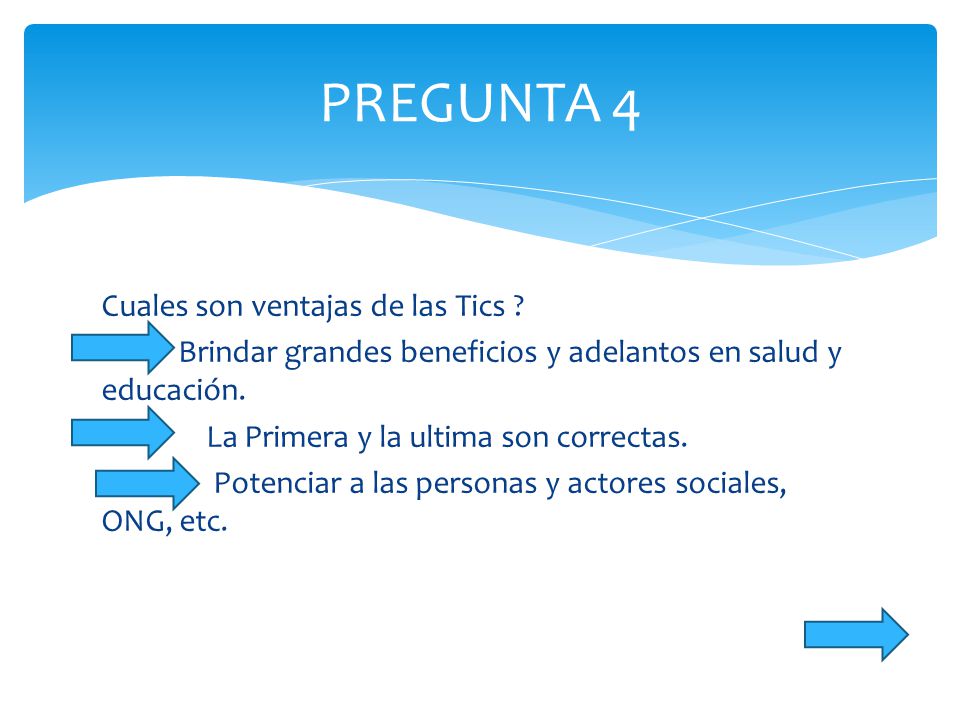 PREGUNTA 4

Cuales son ventajas de las Tics ?

Brindar grandes beneficios y adelantos en salud y educación.

La Primera y la ultima son correctas.

Potenciar a las personas y actores sociales, ONG, etc.